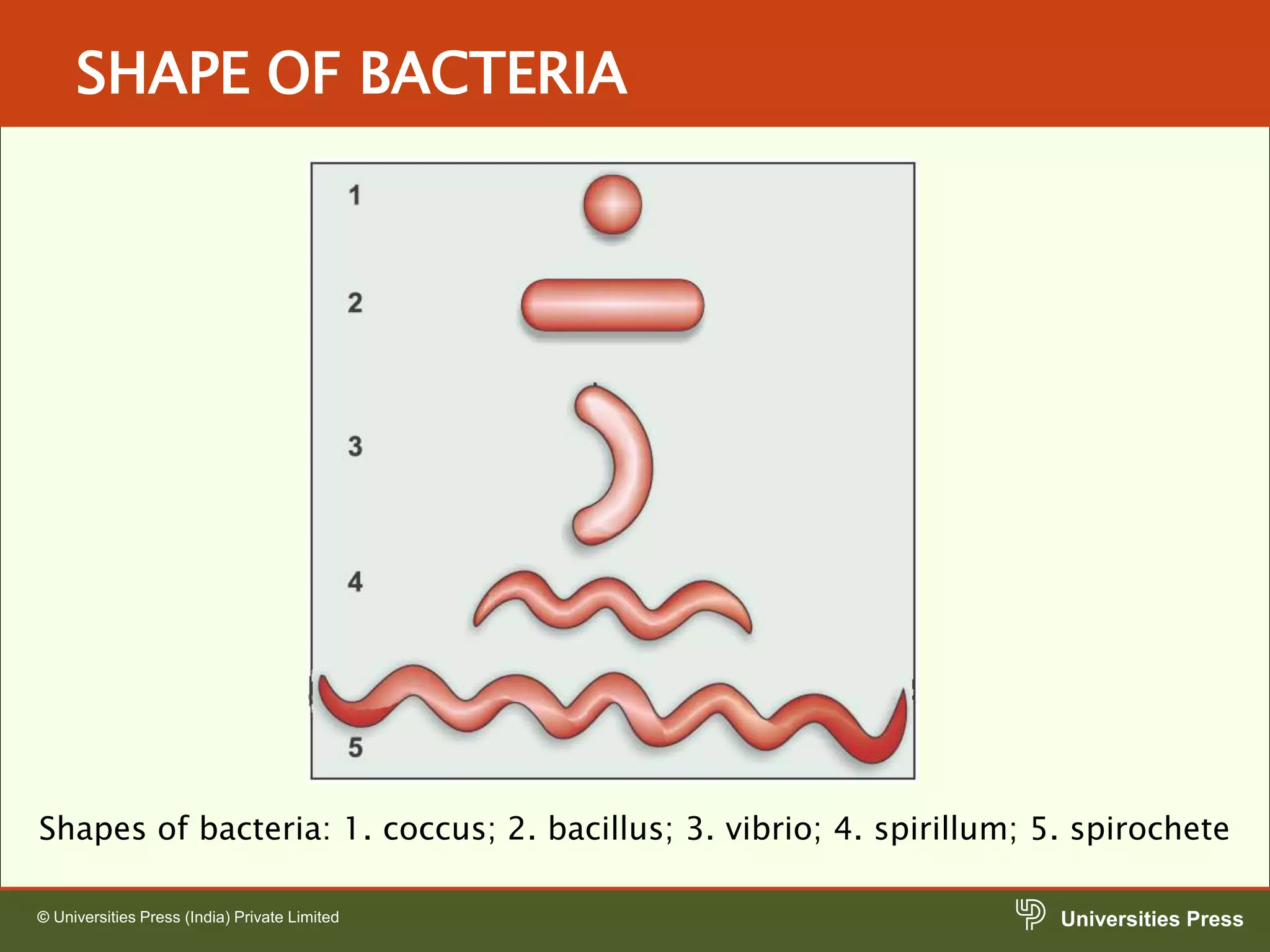 SHAPE OF BACTERIA

1

2

3

4

5

Shapes of bacteria: 1. coccus; 2. bacillus; 3. vibrio; 4. spirillum; 5. spirochete

© Universities Press (India) Private Limited

Universities Press